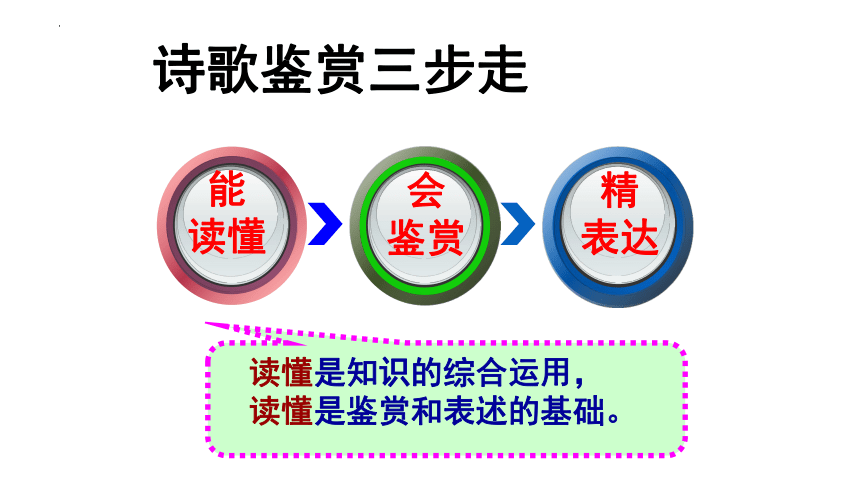 诗歌鉴赏三步走

能读懂

会鉴赏

精表达

读懂是知识的综合运用，
读懂是鉴赏和表述的基础。